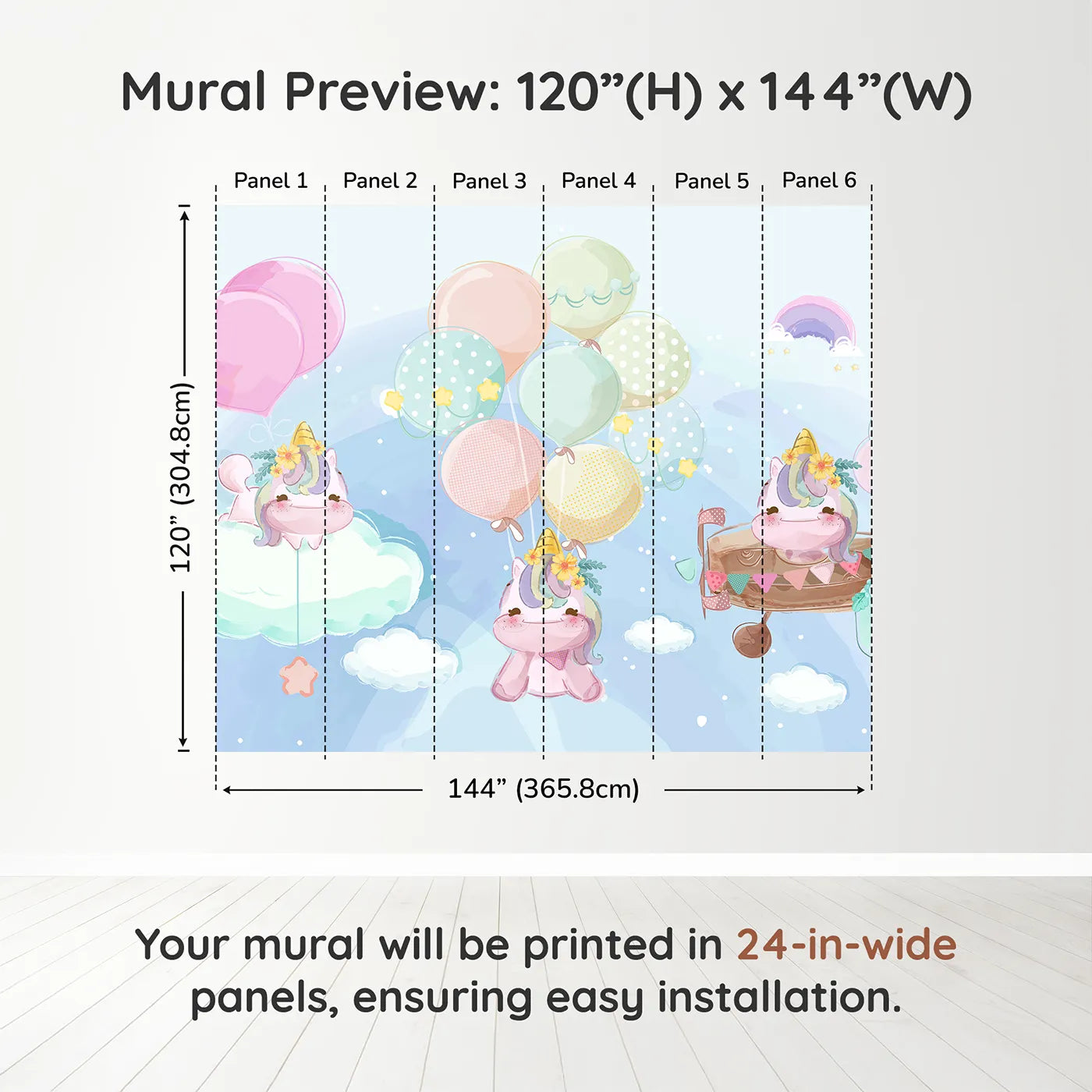 Mural Preview: 120”(H) x 144”(W)

Panel 1 Panel 2 Panel 3 Panel 4 Panel 5 Panel 6

120” (304.8cm)

144” (365.8cm)

Your mural will be printed in 24-in-wide panels, ensuring easy installation.